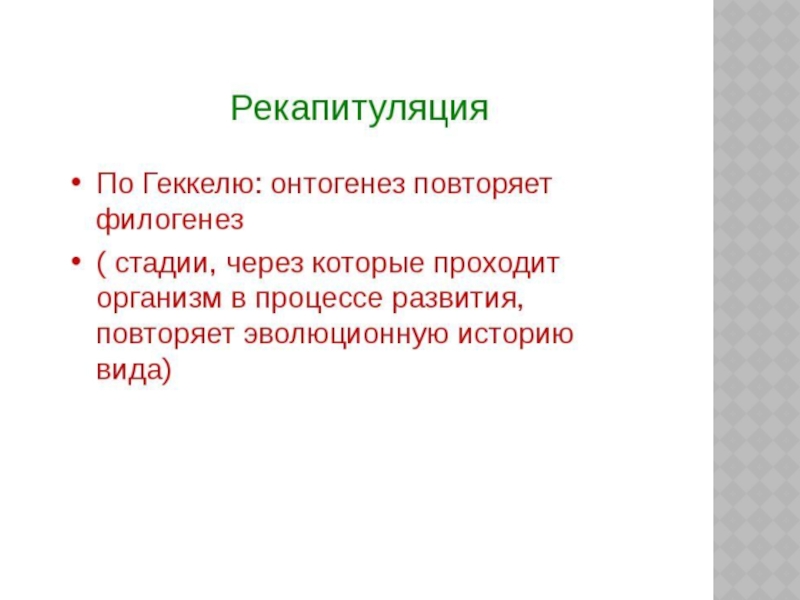 Рекапитуляция

• По Геккелю: онтогенез повторяет филогенез

• ( стадии, через которые проходит организм в процессе развития, повторяет эволюционную историю вида)